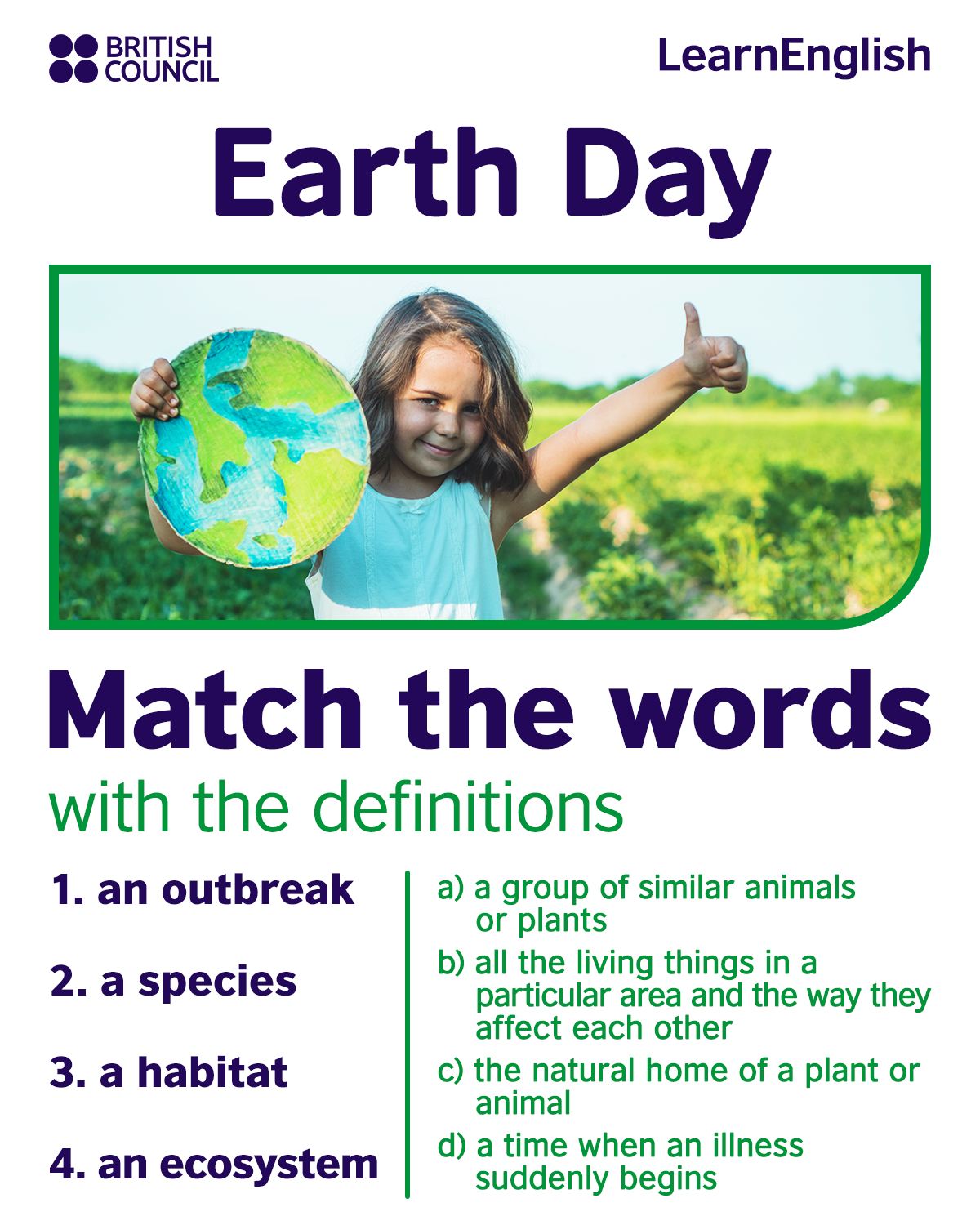 BRITISH COUNCIL

LearnEnglish

Earth Day

Match the words

with the definitions

1. an outbreak

2. a species

3. a habitat

4. an ecosystem

a) a group of similar animals or plants

b) all the living things in a particular area and the way they affect each other

c) the natural home of a plant or animal

d) a time when an illness suddenly begins